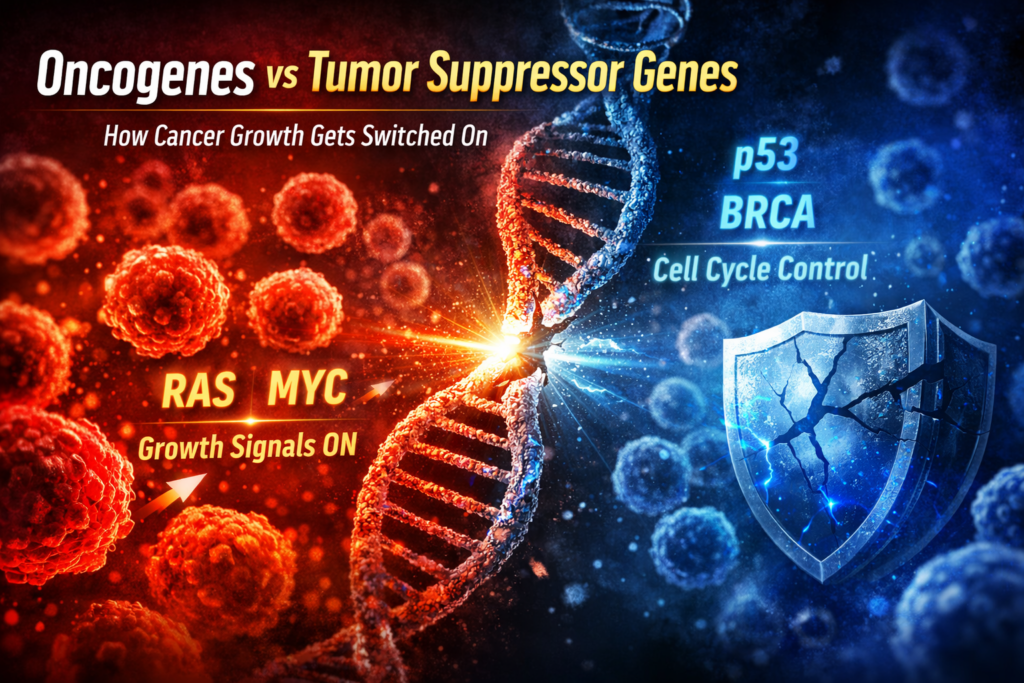 Oncogenes vs Tumor Suppressor Genes

How Cancer Growth Gets Switched On

p53

BRCA

Cell Cycle Control

RAS | MYC

Growth Signals ON